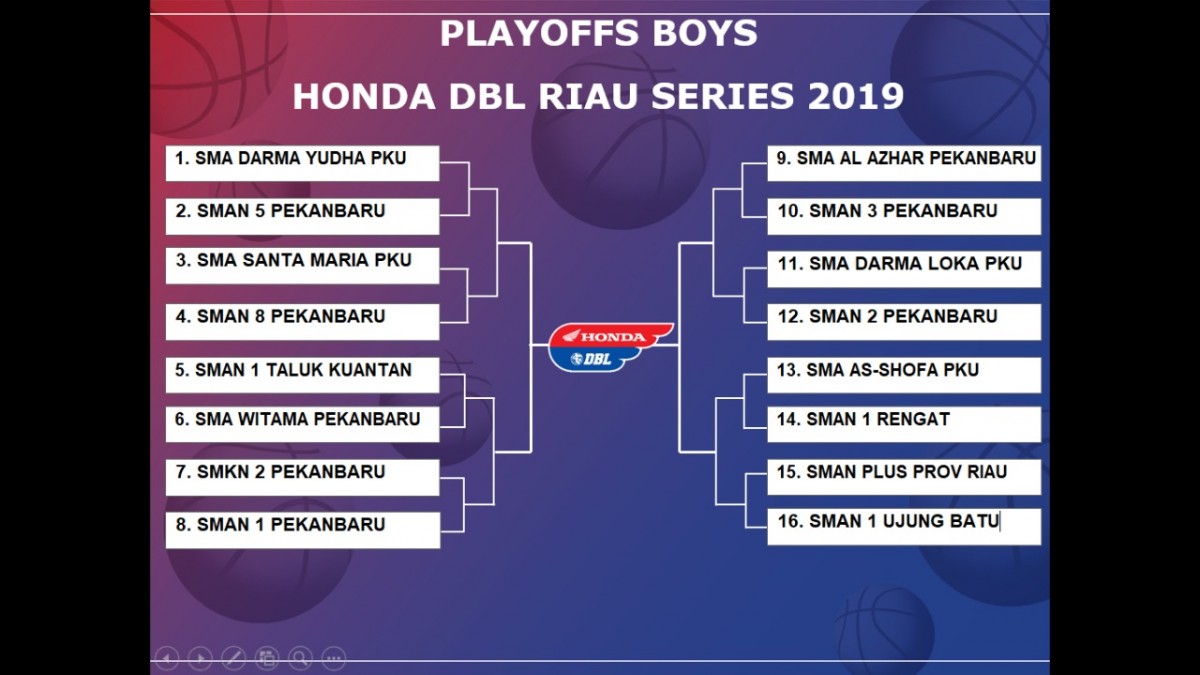 PLAYOFFS BOYS

HONDA DBL RIAU SERIES 2019

1. SMA DARMA YUDHA PKU

2. SMAN 5 PEKANBARU

3. SMA SANTA MARIA PKU

4. SMAN 8 PEKANBARU

5. SMAN 1 TALUK KUANTAN

6. SMA WITAMA PEKANBARU

7. SMKN 2 PEKANBARU

8. SMAN 1 PEKANBARU

HONDA
DBL

9. SMA AL AZHAR PEKANBARU

10. SMAN 3 PEKANBARU

11. SMA DARMA LOKA PKU

12. SMAN 2 PEKANBARU

13. SMA AS-SHOFA PKU

14. SMAN 1 RENGAT

15. SMAN PLUS PROV RIAU

16. SMAN 1 UJUNG BATU